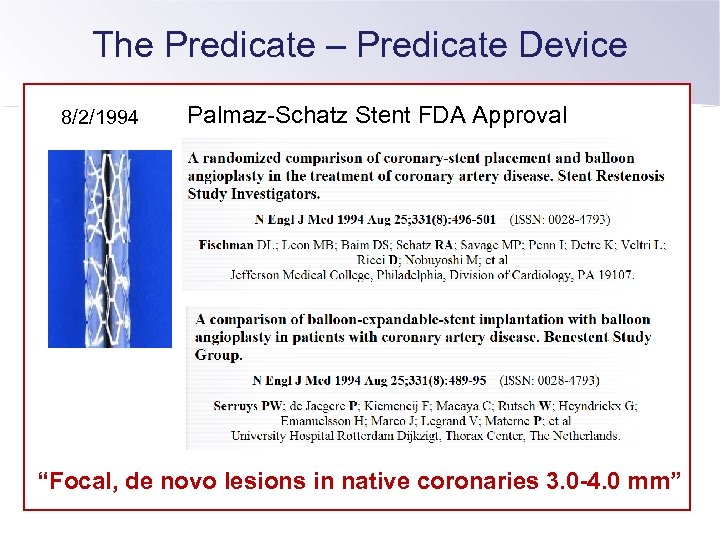 The Predicate – Predicate Device

8/2/1994

Palmaz-Schatz Stent FDA Approval

A randomized comparison of coronary-stent placement and balloon angioplasty in the treatment of coronary artery disease. Stent Restenosis Study Investigators.

N Engl J Med 1994 Aug 25;331(8):496-501 (ISSN: 0028-4793)

Fischman DL; Leon MB; Baim DS; Schatz RA; Savage MP; Penn I; Detre K; Veltri L; Ricci D; Nobuyoshi M; et al
Jefferson Medical College, Philadelphia, Division of Cardiology, PA 19107.

A comparison of balloon-expandable-stent implantation with balloon angioplasty in patients with coronary artery disease. Benestent Study Group.

N Engl J Med 1994 Aug 25;331(8):489-95 (ISSN: 0028-4793)

Serruys PW; de Jaegere P; Kiemeneij F; Macaya C; Rutsch W; Heyndrickx G; Emanuelsson H; Marco J; Legrand V; Materne P; et al
University Hospital Rotterdam Dijkzigt, Thorax Center, The Netherlands.

“Focal, de novo lesions in native coronaries 3.0-4.0 mm”